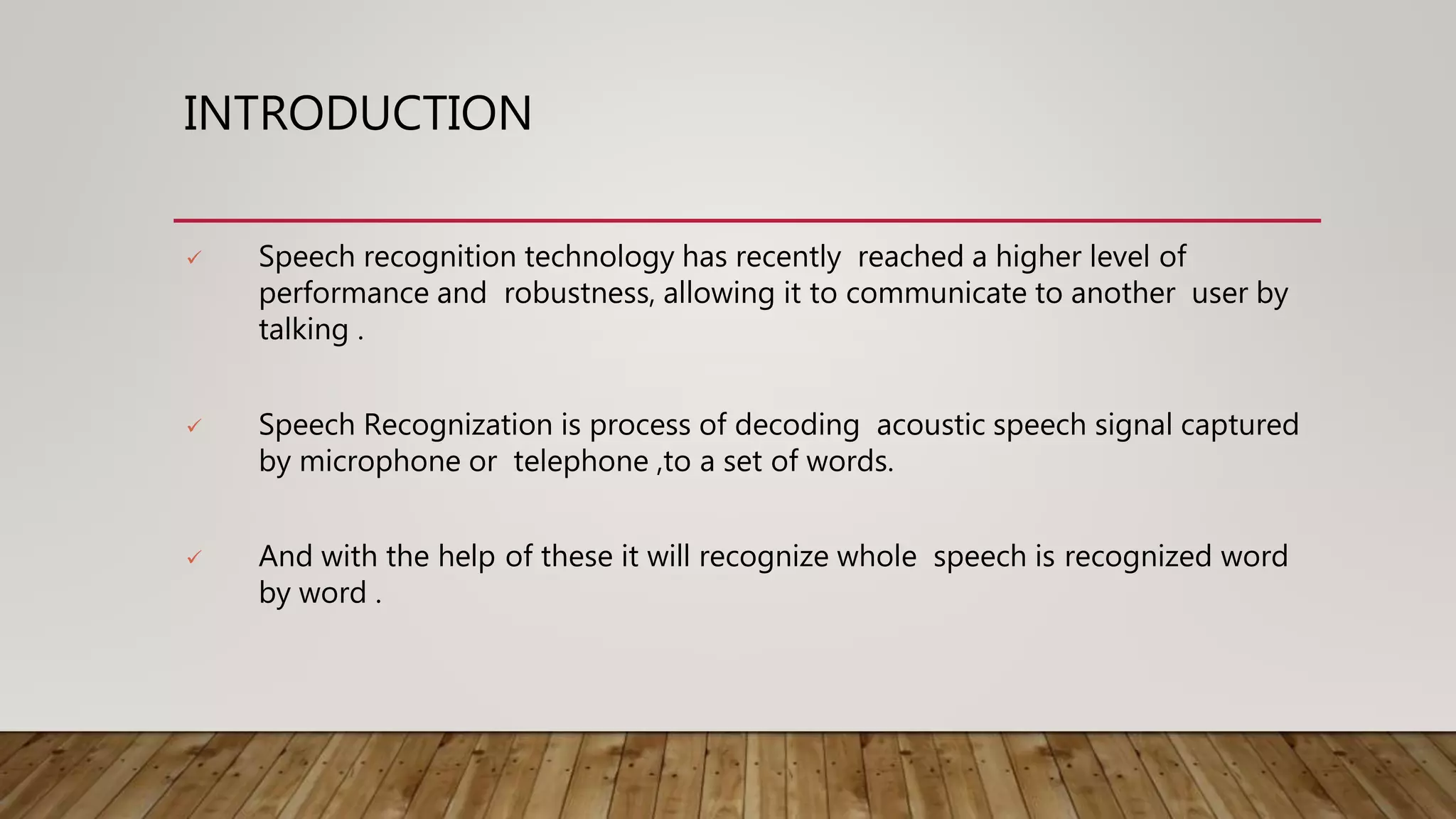 INTRODUCTION

✓ Speech recognition technology has recently reached a higher level of performance and robustness, allowing it to communicate to another user by talking .

✓ Speech Recognization is process of decoding acoustic speech signal captured by microphone or telephone ,to a set of words.

✓ And with the help of these it will recognize whole speech is recognized word by word .